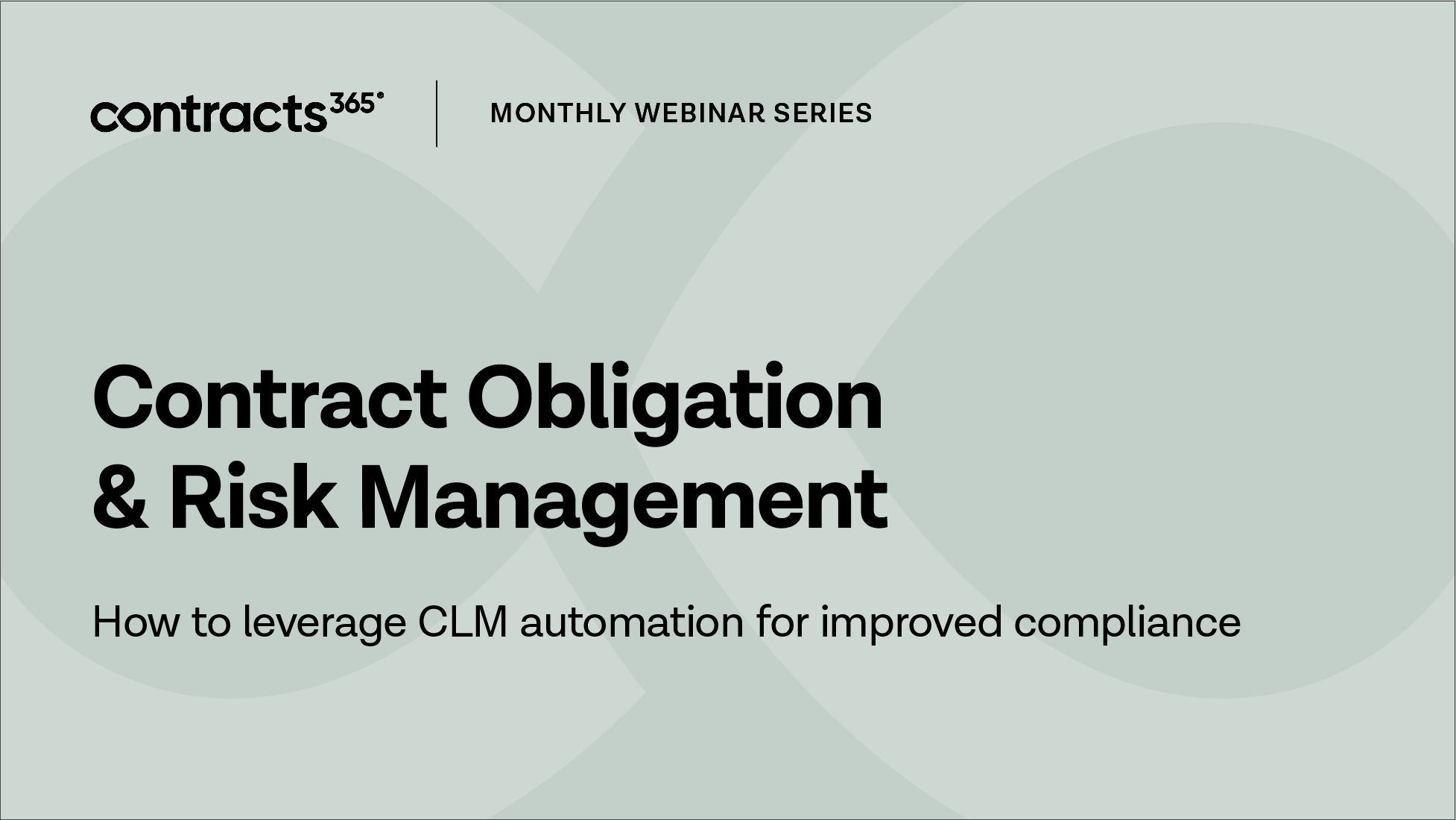 contracts365®

MONTHLY WEBINAR SERIES

Contract Obligation & Risk Management

How to leverage CLM automation for improved compliance